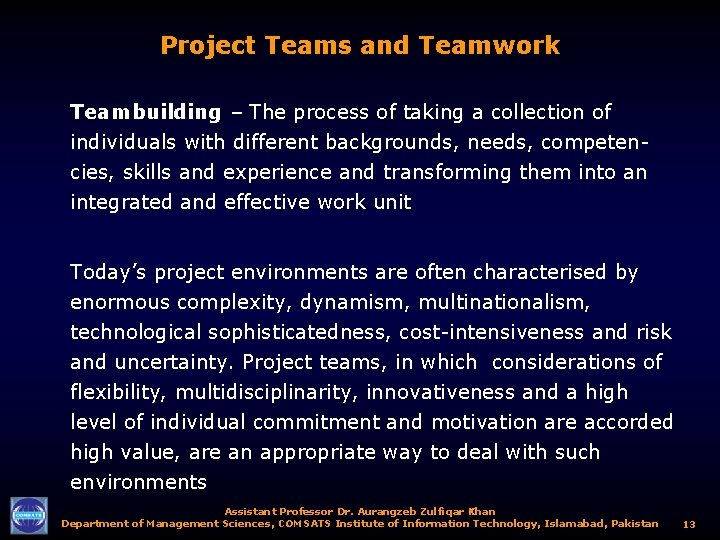 Project Teams and Teamwork

Teambuilding – The process of taking a collection of individuals with different backgrounds, needs, competencies, skills and experience and transforming them into an integrated and effective work unit

Today's project environments are often characterised by enormous complexity, dynamism, multinationalism, technological sophisticatedness, cost-intensiveness and risk and uncertainty. Project teams, in which considerations of flexibility, multidisciplinarity, innovativeness and a high level of individual commitment and motivation are accorded high value, are an appropriate way to deal with such environments

COMSATS

Assistant Professor Dr. Aurangzeb Zulfiqar Khan
Department of Management Sciences, COMSATS Institute of Information Technology, Islamabad, Pakistan 13